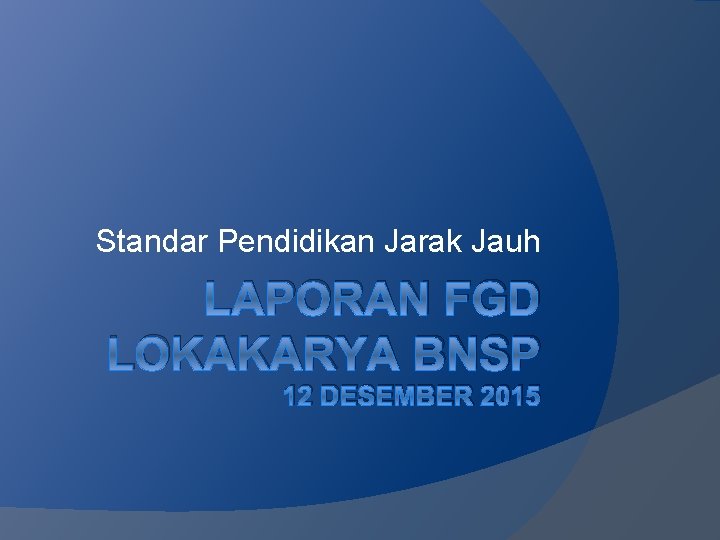 Standar Pendidikan Jarak Jauh

LAPORAN FGD LOKAKARYA BNSP
12 DESEMBER 2015